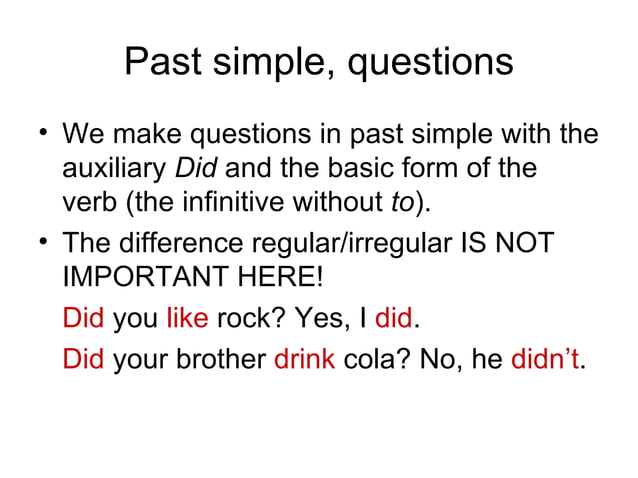 Past simple, questions

• We make questions in past simple with the auxiliary Did and the basic form of the verb (the infinitive without to).

• The difference regular/irregular IS NOT IMPORTANT HERE!

Did you like rock? Yes, I did.

Did your brother drink cola? No, he didn't.